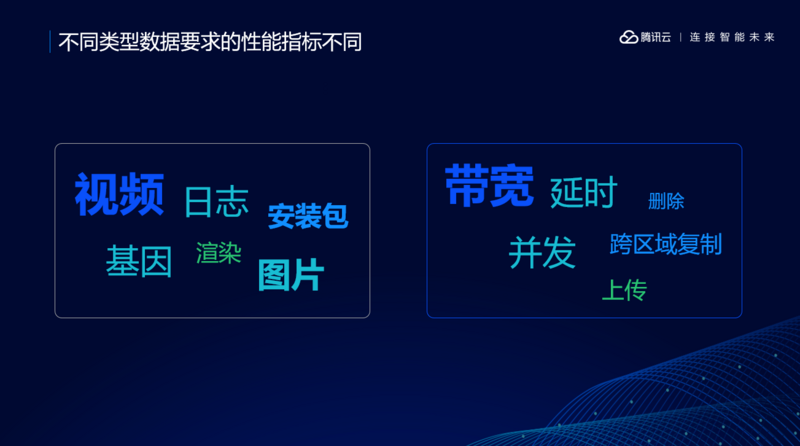 不同类型数据要求的性能指标不同

腾讯云 | 连接智能未来

视频 日志 安装包
基因 渲染 图片

带宽 延时 删除
并发 跨区域复制
上传